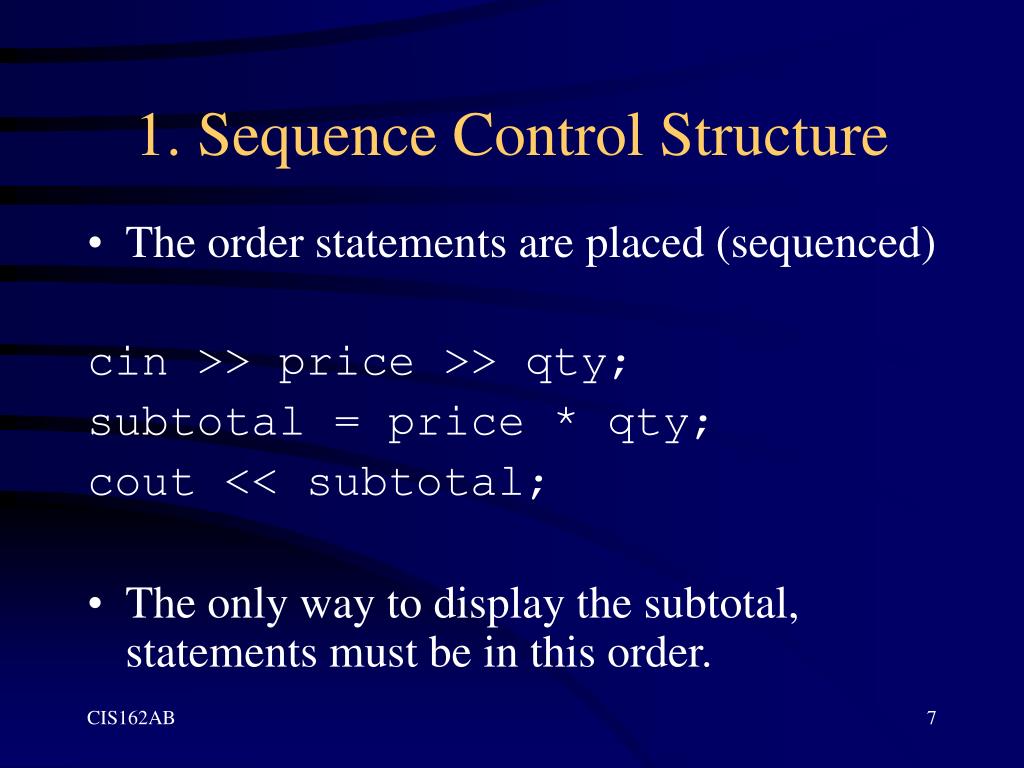 1. Sequence Control Structure

• The order statements are placed (sequenced)

cin >> price >> qty;
subtotal = price * qty;
cout << subtotal;

• The only way to display the subtotal, statements must be in this order.

CIS162AB

7